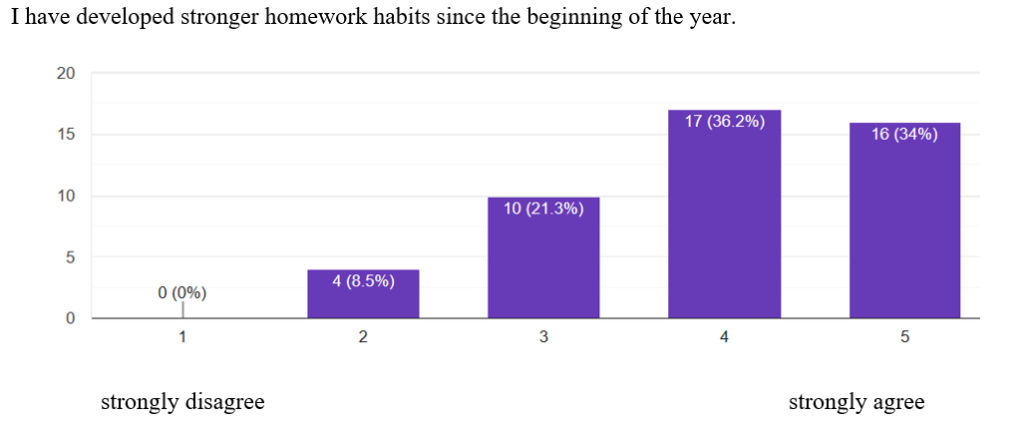 I have developed stronger homework habits since the beginning of the year.

20
15
10
5
0

0 (0%)
4 (8.5%)
10 (21.3%)
17 (36.2%)
16 (34%)

1
2
3
4
5

strongly disagree

strongly agree